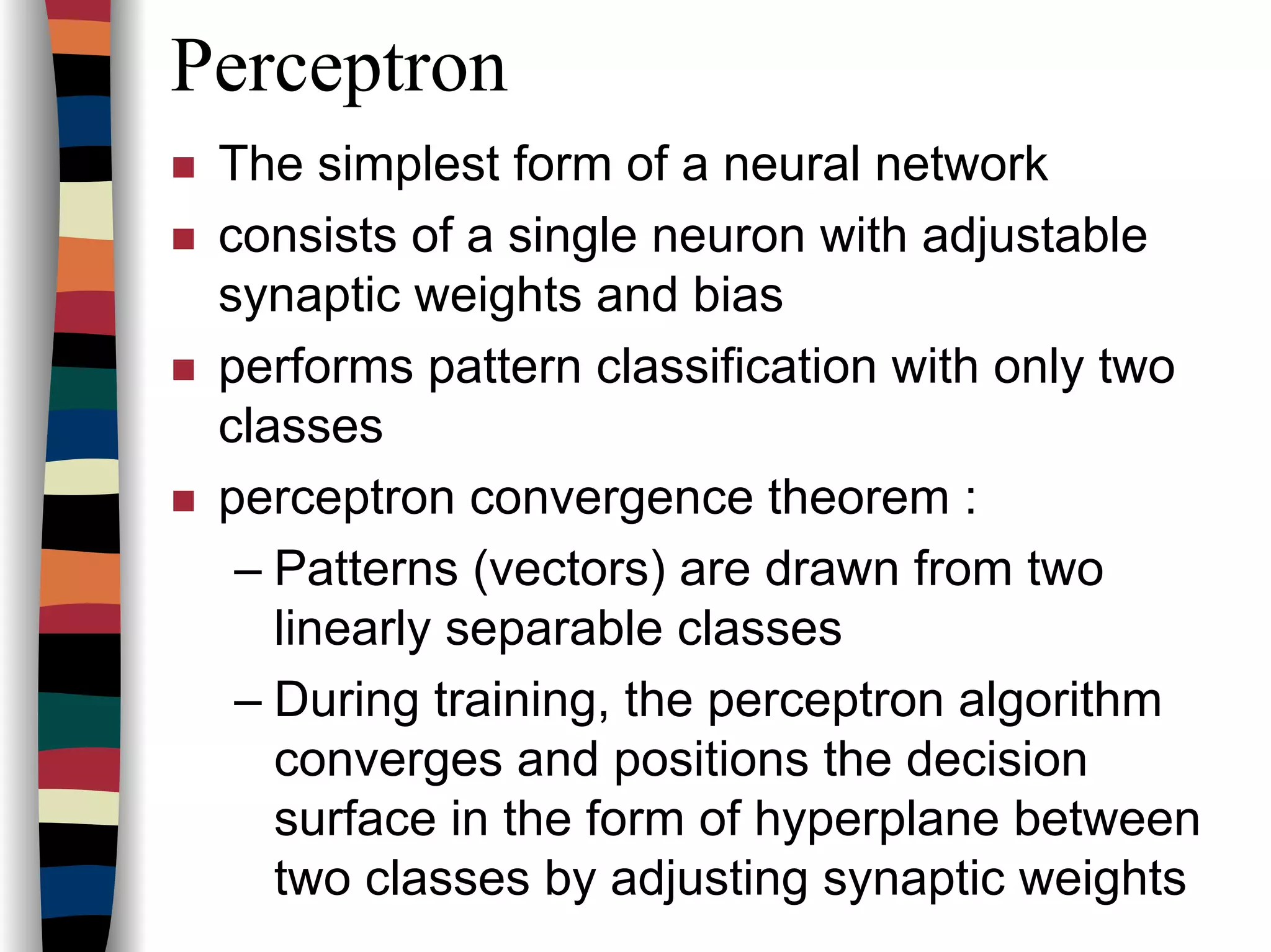 Perceptron

■ The simplest form of a neural network
■ consists of a single neuron with adjustable synaptic weights and bias
■ performs pattern classification with only two classes
■ perceptron convergence theorem :
– Patterns (vectors) are drawn from two linearly separable classes
– During training, the perceptron algorithm converges and positions the decision surface in the form of hyperplane between two classes by adjusting synaptic weights